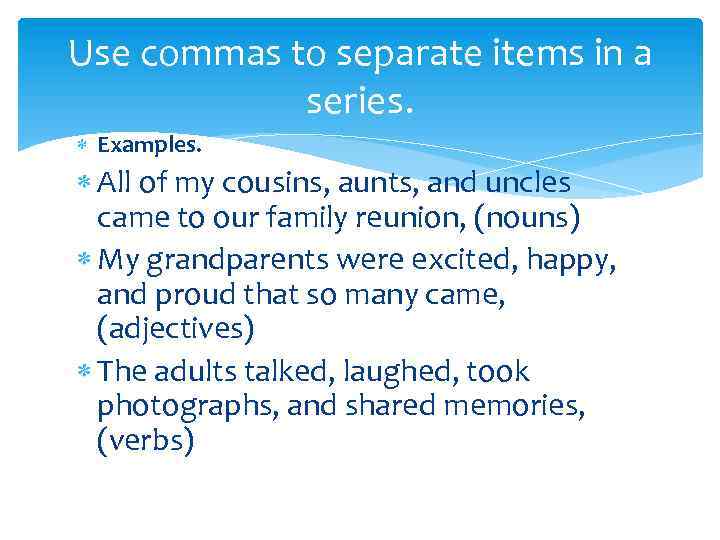 Use commas to separate items in a series.

* Examples.
* All of my cousins, aunts, and uncles came to our family reunion, (nouns)
* My grandparents were excited, happy, and proud that so many came, (adjectives)
* The adults talked, laughed, took photographs, and shared memories, (verbs)